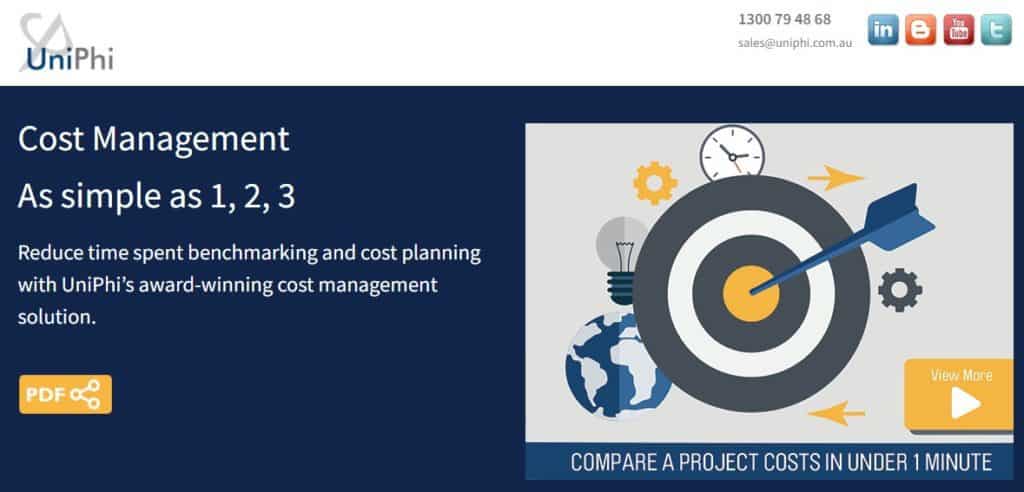 UniPhi

1300 79 48 68
sales@uniphi.com.au

in
You Tube

Cost Management
As simple as 1, 2, 3

Reduce time spent benchmarking and cost planning with UniPhi's award-winning cost management solution.

PDF

View More

COMPARE A PROJECT COSTS IN UNDER 1 MINUTE